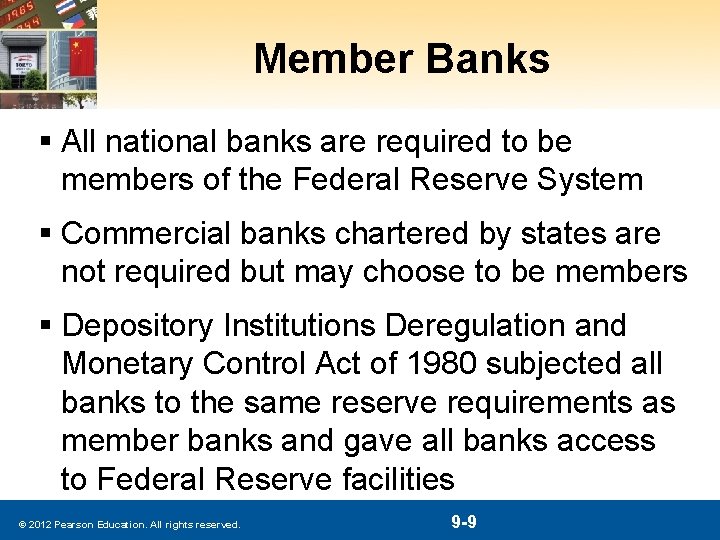 Member Banks

▪ All national banks are required to be members of the Federal Reserve System

▪ Commercial banks chartered by states are not required but may choose to be members

▪ Depository Institutions Deregulation and Monetary Control Act of 1980 subjected all banks to the same reserve requirements as member banks and gave all banks access to Federal Reserve facilities

© 2012 Pearson Education. All rights reserved.

9-9